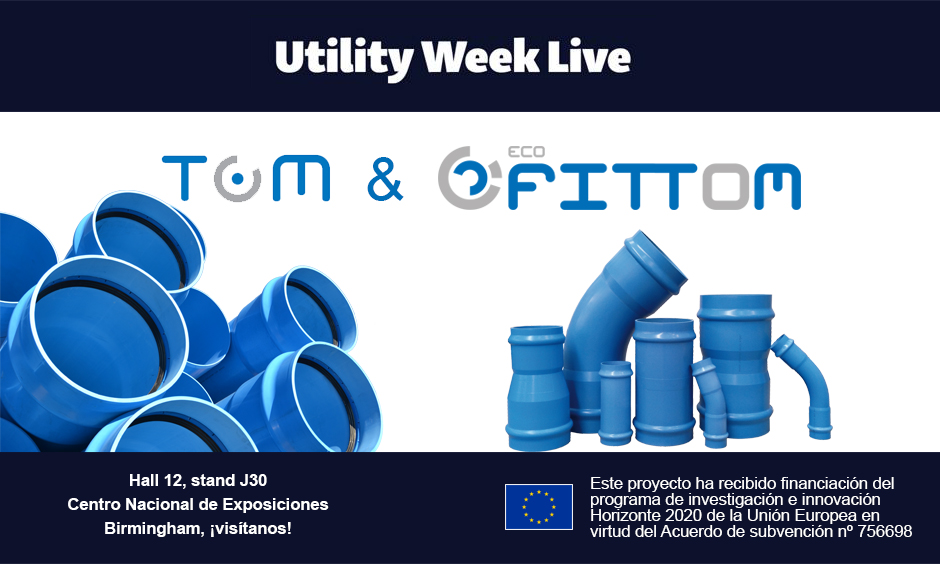 Utility Week Live

TOM & ECO FITTOM

Hall 12, stand J30
Centro Nacional de Exposiciones
Birmingham, ¡visítanos!

Este proyecto ha recibido financiación del programa de investigación e innovación Horizonte 2020 de la Unión Europea en virtud del Acuerdo de subvención nº 756698